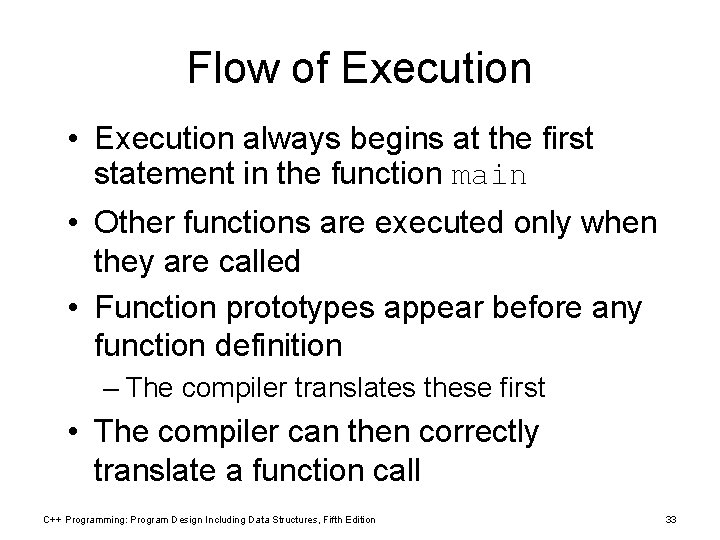 Flow of Execution

• Execution always begins at the first statement in the function main

• Other functions are executed only when they are called

• Function prototypes appear before any function definition

– The compiler translates these first

• The compiler can then correctly translate a function call

C++ Programming: Program Design Including Data Structures, Fifth Edition

33